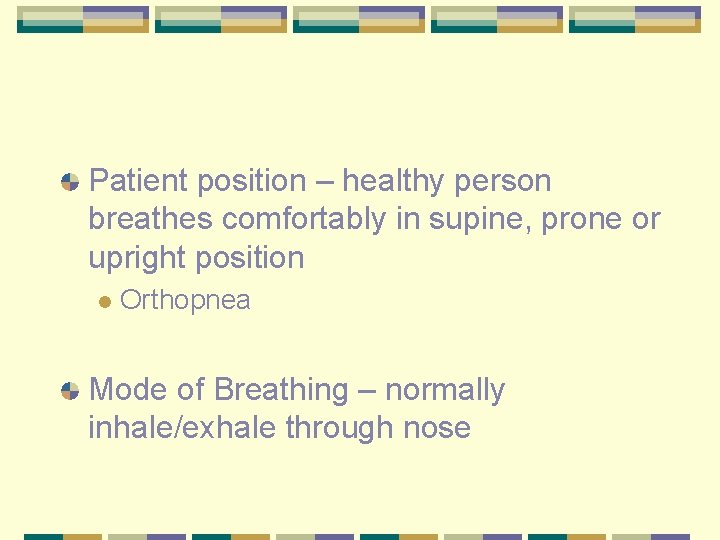 Patient position – healthy person breathes comfortably in supine, prone or upright position

Orthopnea

Mode of Breathing – normally inhale/exhale through nose